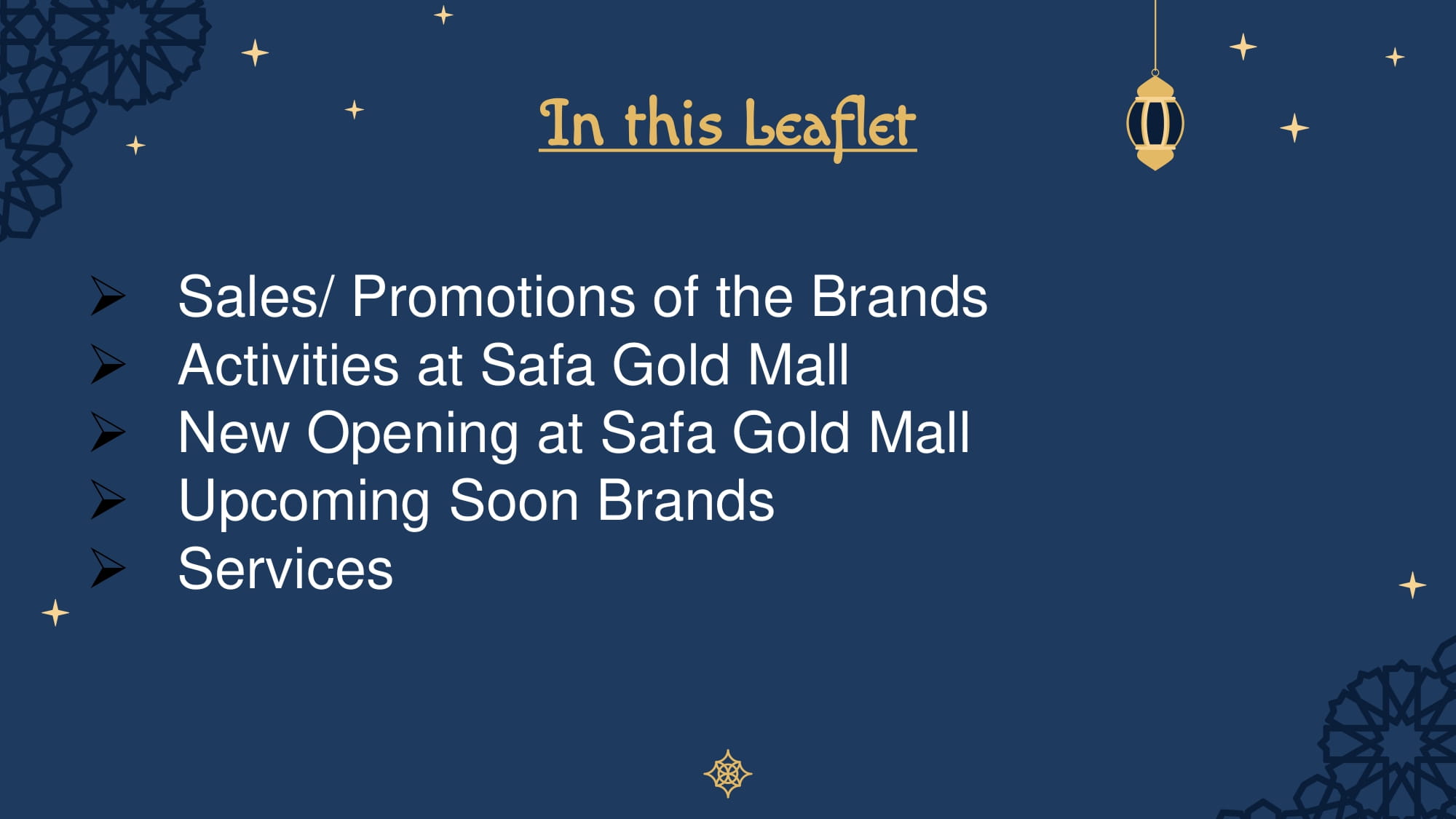 In this Leaflet

➢ Sales/ Promotions of the Brands
➢ Activities at Safa Gold Mall
➢ New Opening at Safa Gold Mall
➢ Upcoming Soon Brands
➢ Services